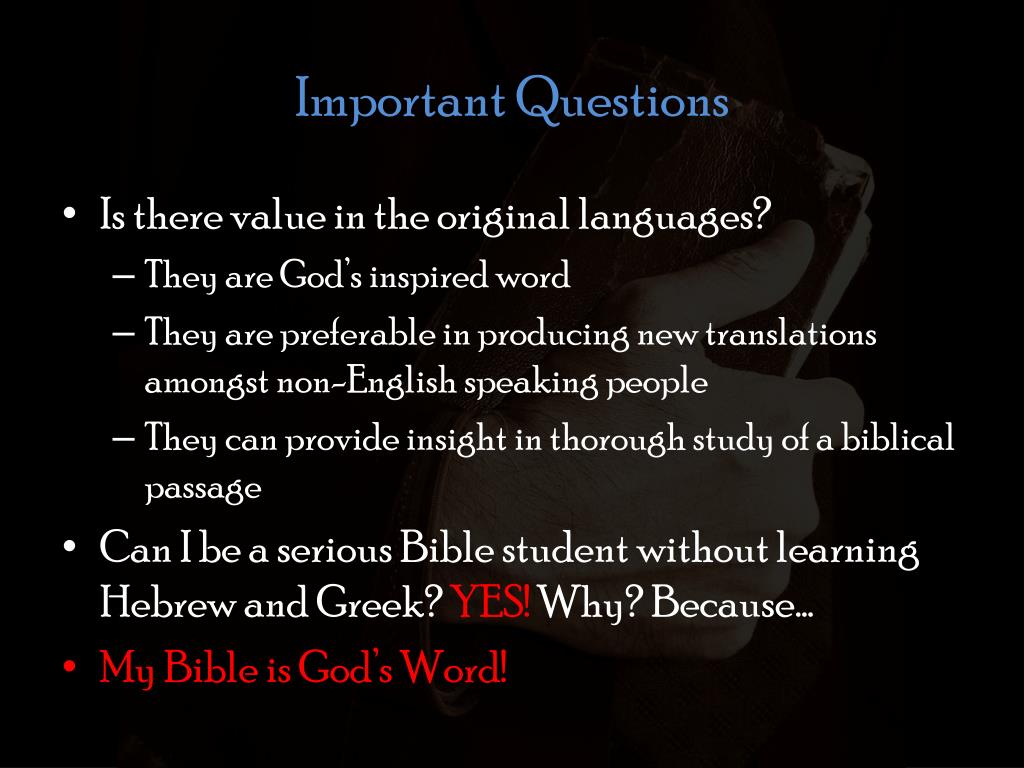 Important Questions

• Is there value in the original languages?
– They are God's inspired word
– They are preferable in producing new translations amongst non-English speaking people
– They can provide insight in thorough study of a biblical passage

• Can I be a serious Bible student without learning Hebrew and Greek? YES! Why? Because…

• My Bible is God's Word!